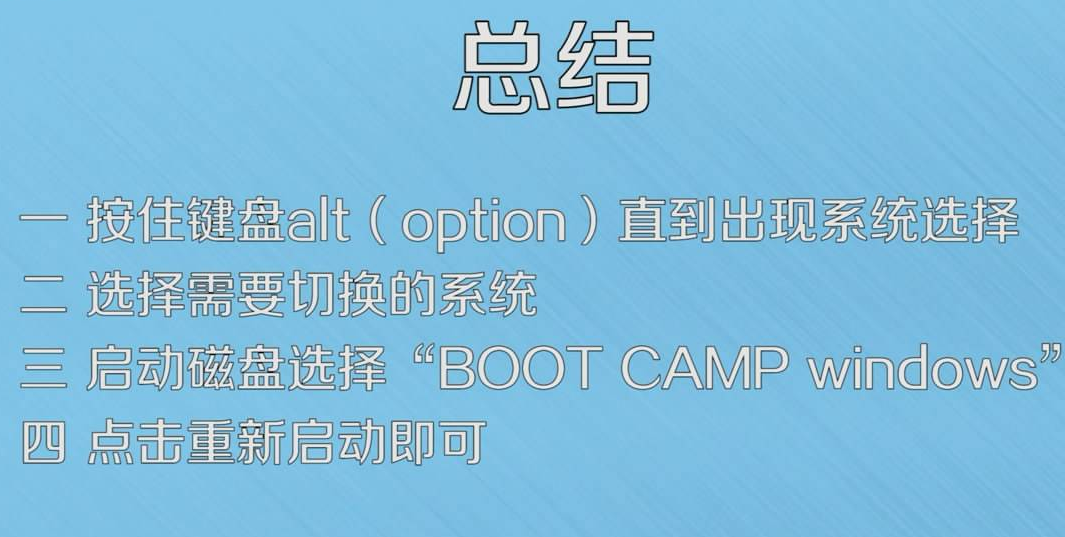 总结

一 按住键盘alt（option）直到出现系统选择
二 选择需要切换的系统
三 启动磁盘选择“BOOT CAMP windows”
四 点击重新启动即可